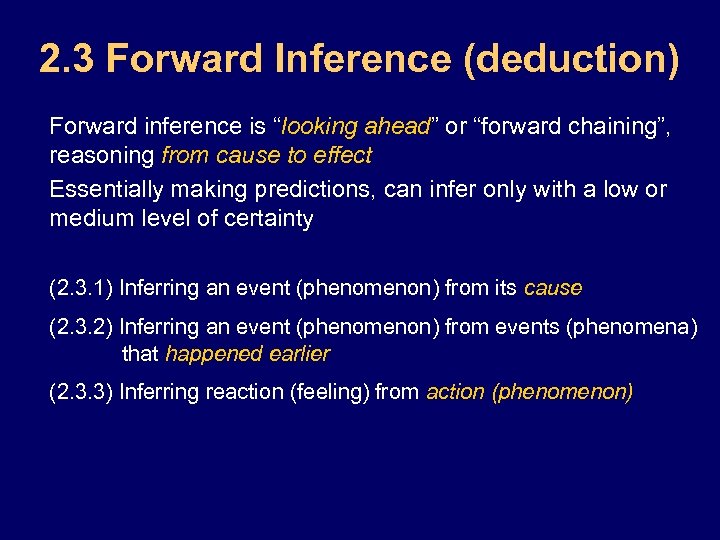 2.3 Forward Inference (deduction)

Forward inference is “looking ahead” or “forward chaining”, reasoning from cause to effect

Essentially making predictions, can infer only with a low or medium level of certainty

(2.3.1) Inferring an event (phenomenon) from its cause

(2.3.2) Inferring an event (phenomenon) from events (phenomena) that happened earlier

(2.3.3) Inferring reaction (feeling) from action (phenomenon)